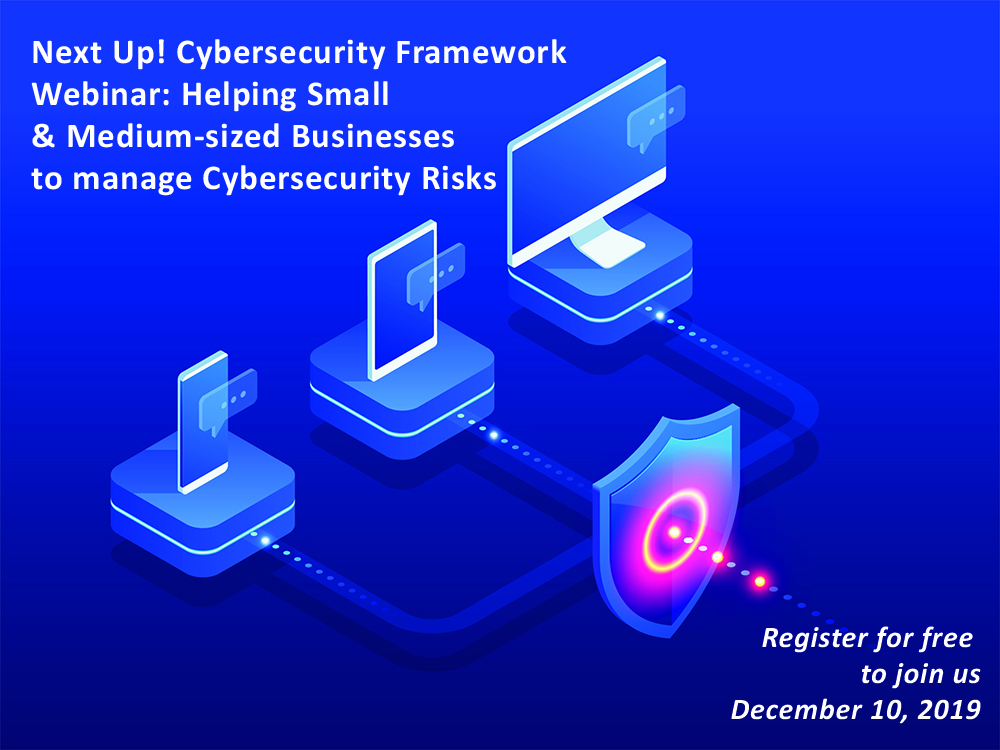 Next Up! Cybersecurity Framework Webinar: Helping Small & Medium-sized Businesses to manage Cybersecurity Risks

Register for free to join us December 10, 2019